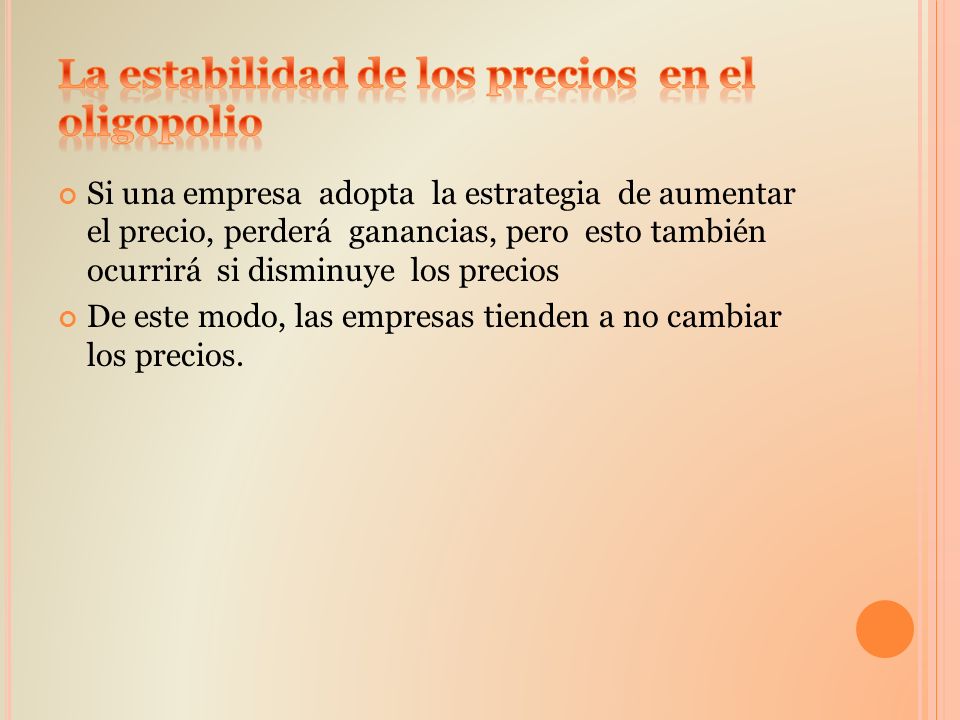 La estabilidad de los precios en el oligopolio

Si una empresa adopta la estrategia de aumentar el precio, perderá ganancias, pero esto también ocurrirá si disminuye los precios

De este modo, las empresas tienden a no cambiar los precios.